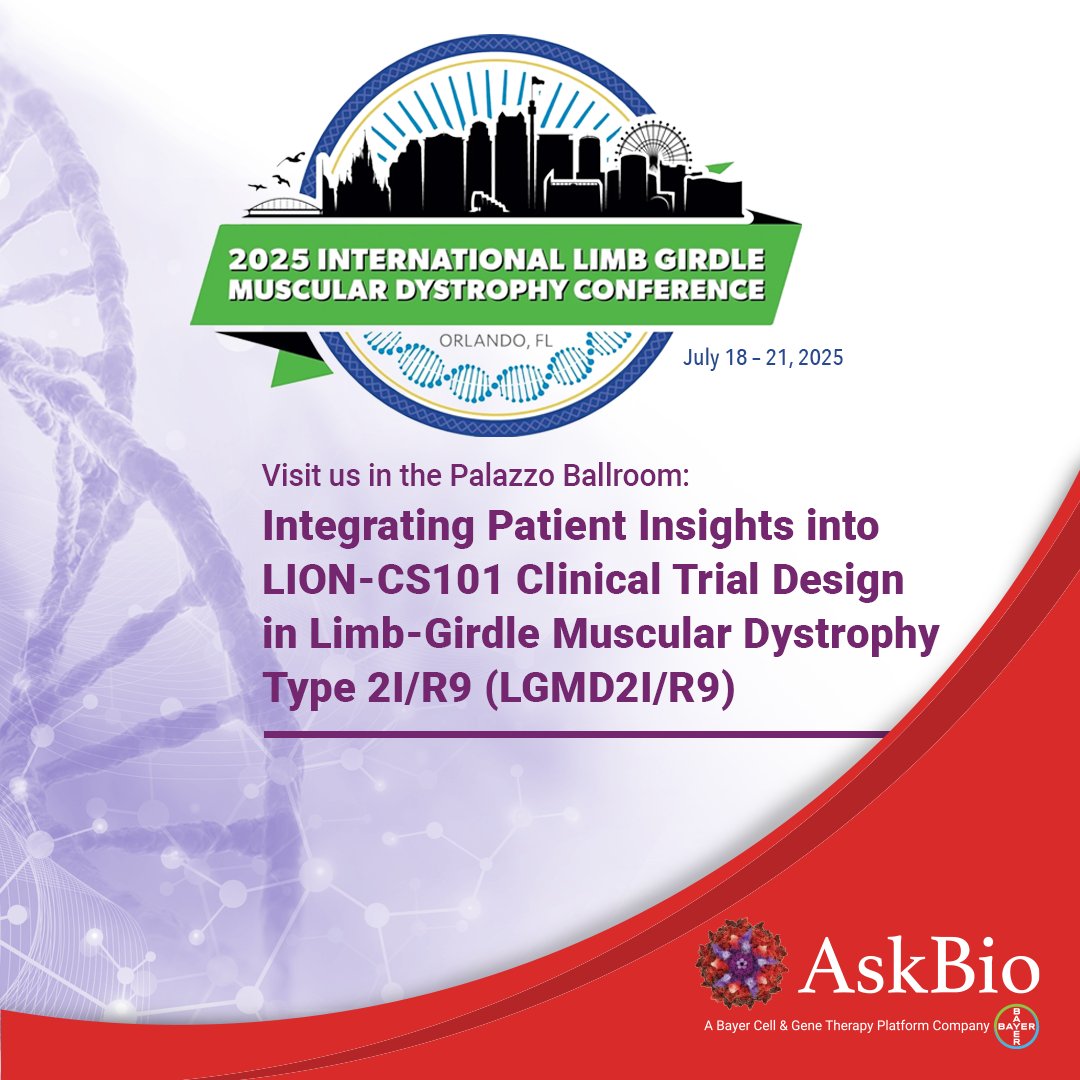 2025 INTERNATIONAL LIMB GIRDLE MUSCULAR DYSTROPHY CONFERENCE

ORLANDO, FL

July 18 – 21, 2025

Visit us in the Palazzo Ballroom:

Integrating Patient Insights into LION-CS101 Clinical Trial Design in Limb-Girdle Muscular Dystrophy Type 2I/R9 (LGMD2I/R9)

AskBio

A Bayer Cell & Gene Therapy Platform Company

BAYER